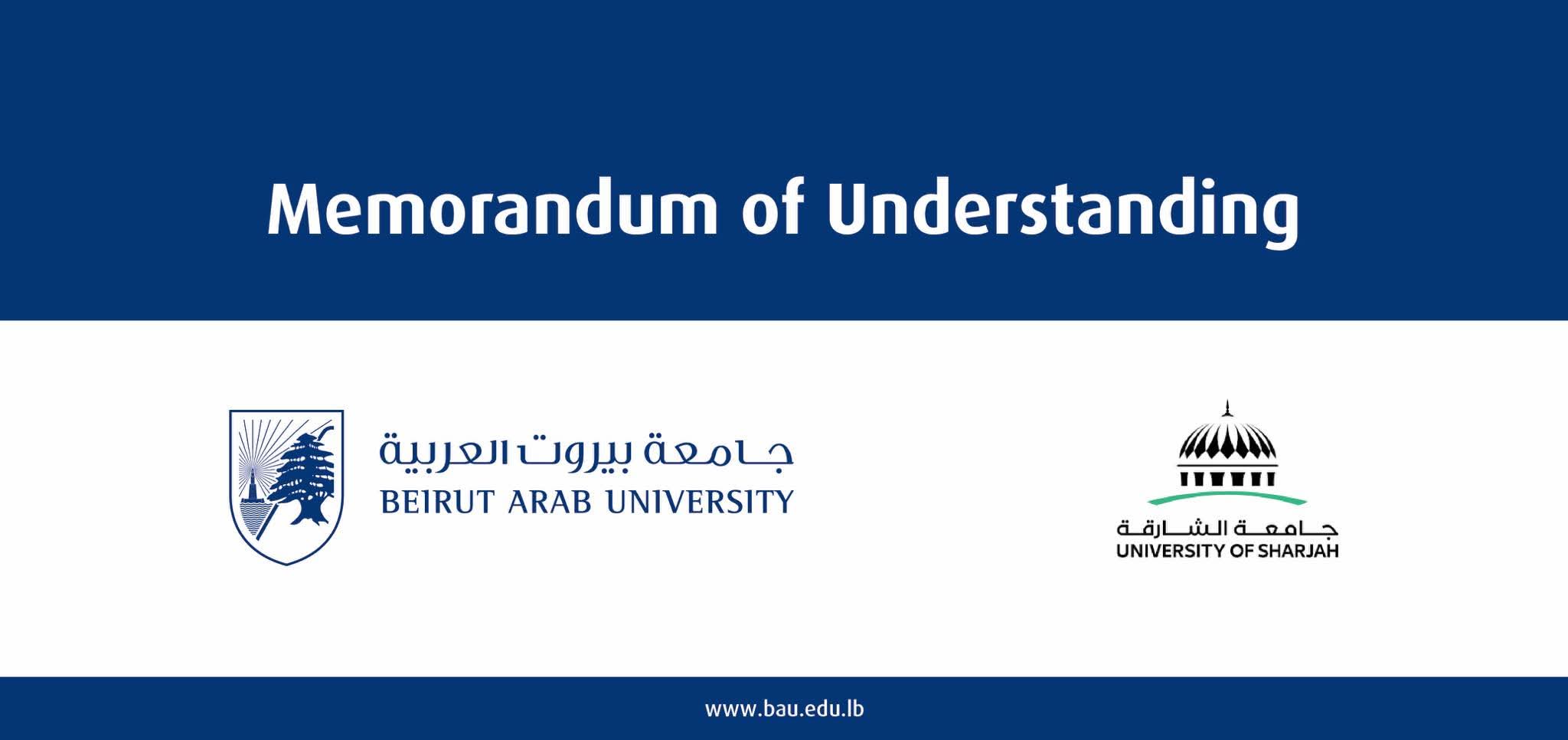 Memorandum of Understanding

جامعة بيروت العربية
BEIRUT ARAB UNIVERSITY

جامعة الشارقة
UNIVERSITY OF SHARJAH

www.bau.edu.lb